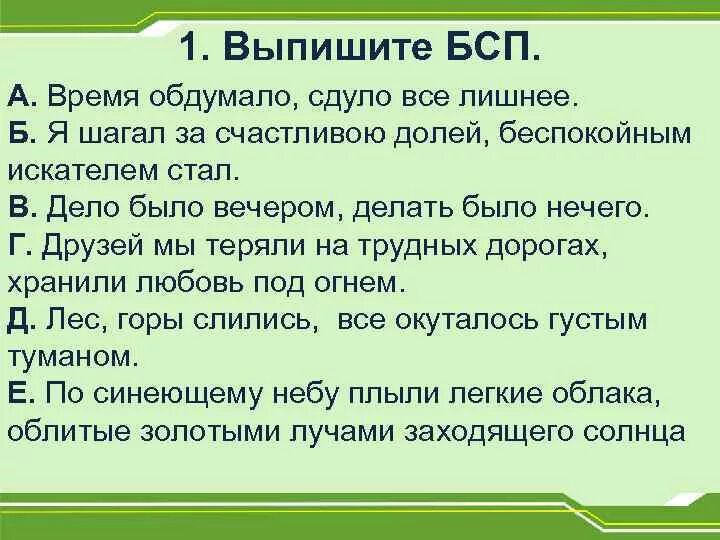 1. Выпишите БСП.

А. Время обдумало, сдуло все лишнее.
Б. Я шагал за счастливою долей, беспокойным искателем стал.
В. Дело было вечером, делать было нечего.
Г. Друзей мы теряли на трудных дорогах, хранили любовь под огнем.
Д. Лес, горы слились, все окуталось густым туманом.
Е. По синеющему небу плыли легкие облака, облитые золотыми лучами заходящего солнца